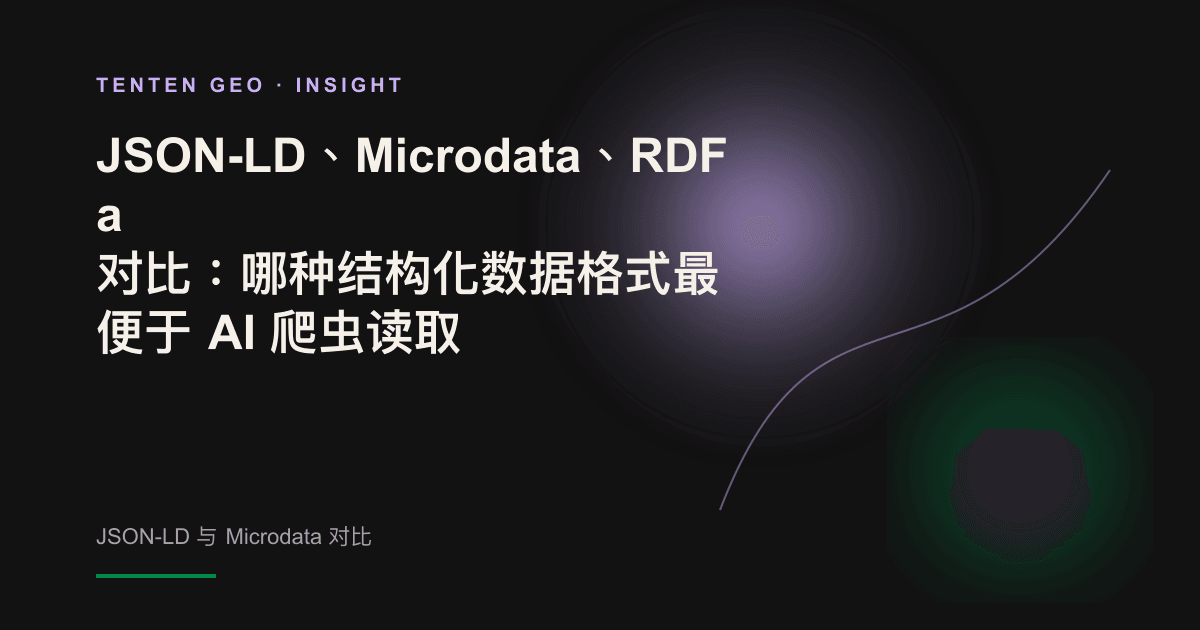 TENTEN GEO · INSIGHT

JSON-LD、Microdata、RDFa 对比：哪种结构化数据格式最便于 AI 爬虫读取

JSON-LD 与 Microdata 对比